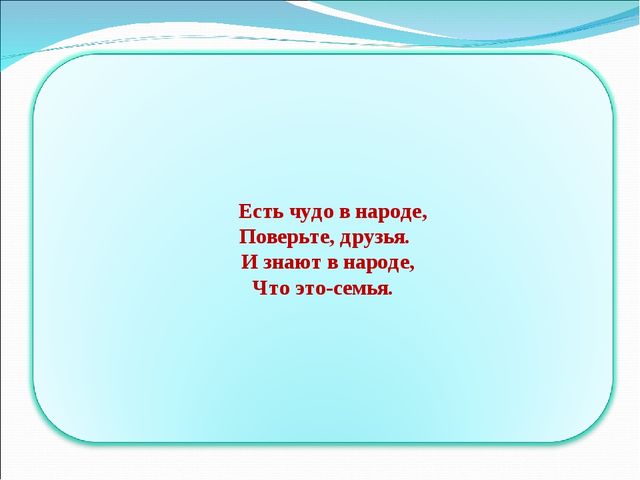 Есть чудо в народе,
Поверьте, друзья.
И знают в народе,
Что это-семья.